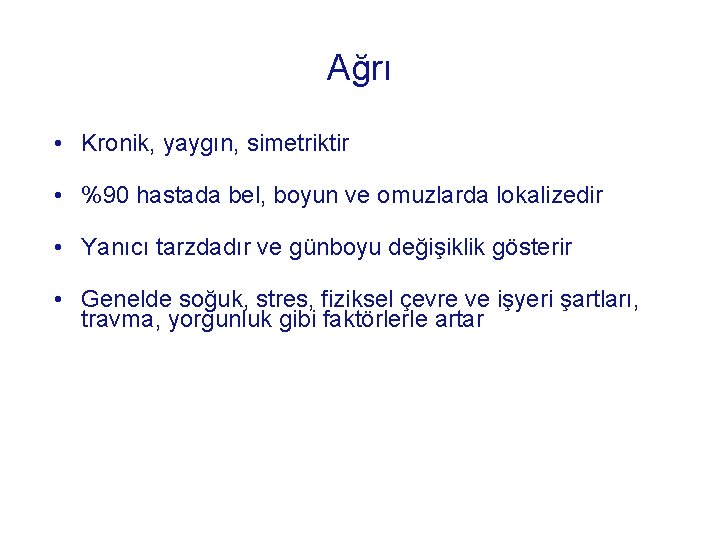 Ağrı

• Kronik, yaygın, simetriktir

• %90 hastada bel, boyun ve omuzlarda lokalizedir

• Yanıcı tarzdadır ve günboyu değişiklik gösterir

• Genelde soğuk, stres, fiziksel çevre ve işyeri şartları, travma, yorgunluk gibi faktörlerle artar